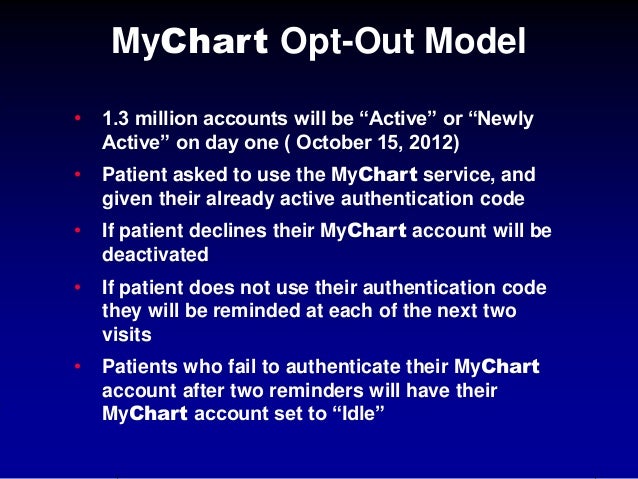 MyChart Opt-Out Model

• 1.3 million accounts will be “Active” or “Newly Active” on day one ( October 15, 2012)

• Patient asked to use the MyChart service, and given their already active authentication code

• If patient declines their MyChart account will be deactivated

• If patient does not use their authentication code they will be reminded at each of the next two visits

• Patients who fail to authenticate their MyChart account after two reminders will have their MyChart account set to “Idle”